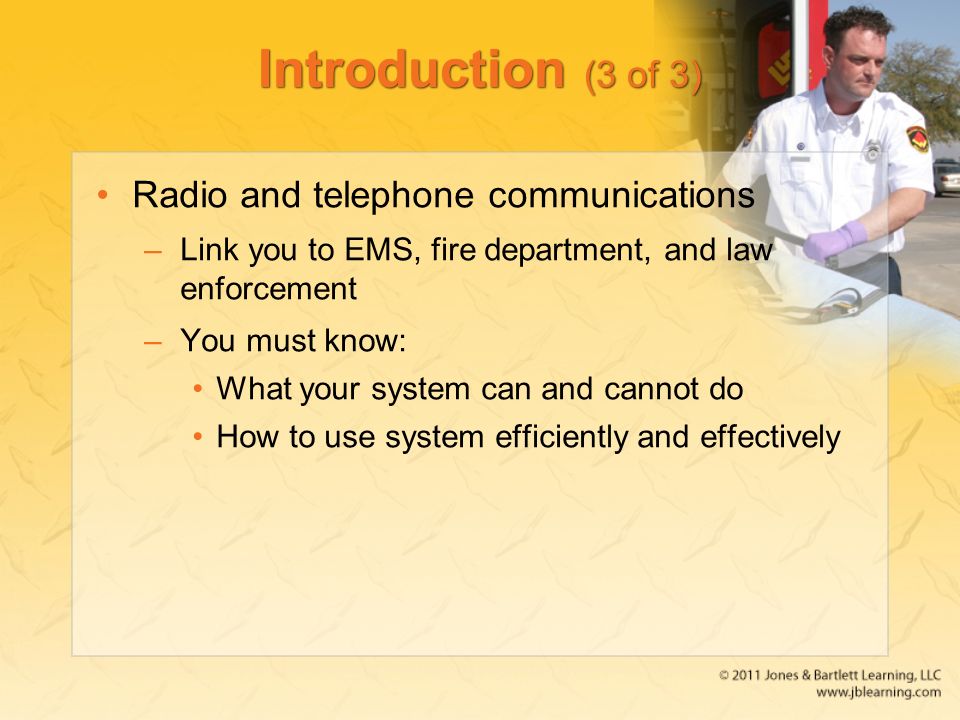 Introduction (3 of 3)

• Radio and telephone communications
– Link you to EMS, fire department, and law enforcement
– You must know:
• What your system can and cannot do
• How to use system efficiently and effectively

© 2011 Jones & Bartlett Learning, LLC
www.jblearning.com